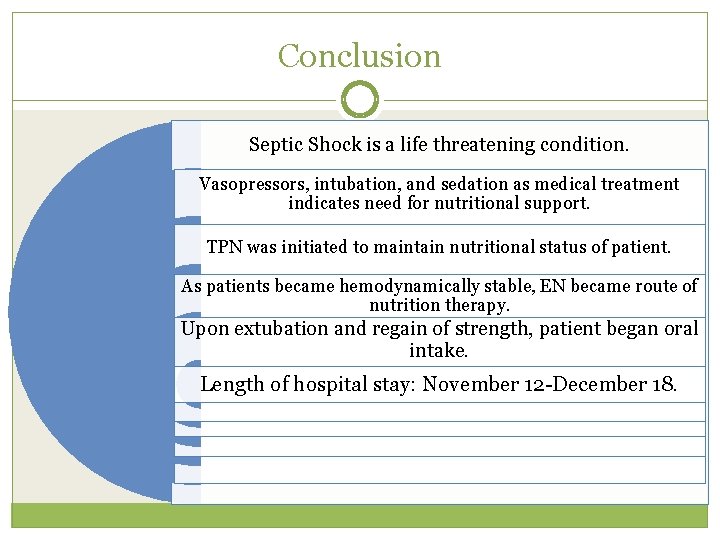 Conclusion

Septic Shock is a life threatening condition.

Vasopressors, intubation, and sedation as medical treatment indicates need for nutritional support.

TPN was initiated to maintain nutritional status of patient.

As patients became hemodynamically stable, EN became route of nutrition therapy.

Upon extubation and regain of strength, patient began oral intake.

Length of hospital stay: November 12-December 18.